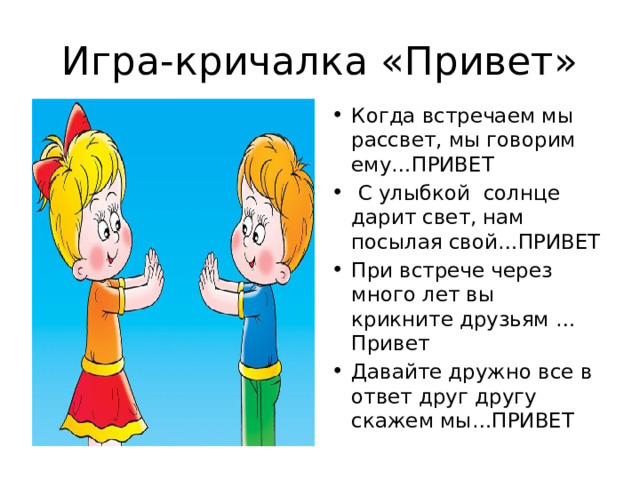 Игра-кричалка «Привет»

• Когда встречаем мы рассвет, мы говорим ему…ПРИВЕТ
• С улыбкой солнце дарит свет, нам посылая свой…ПРИВЕТ
• При встрече через много лет вы крикните друзьям … Привет
• Давайте дружно все в ответ друг другу скажем мы…ПРИВЕТ